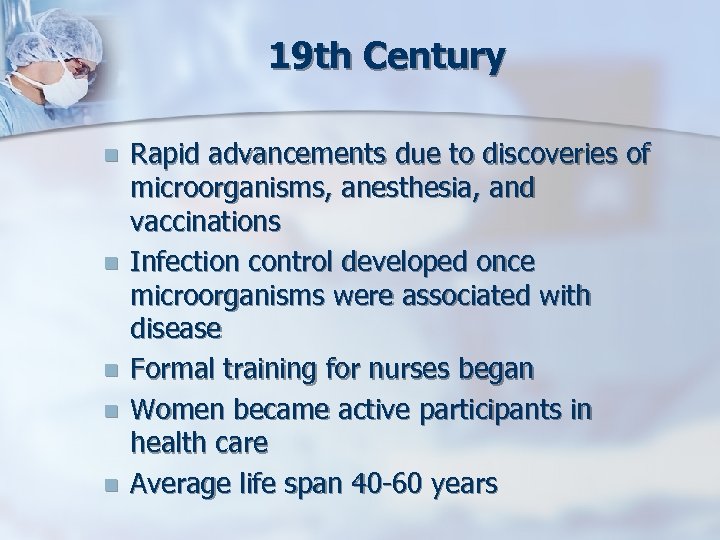 19th Century

- Rapid advancements due to discoveries of microorganisms, anesthesia, and vaccinations
- Infection control developed once microorganisms were associated with disease
- Formal training for nurses began
- Women became active participants in health care
- Average life span 40-60 years